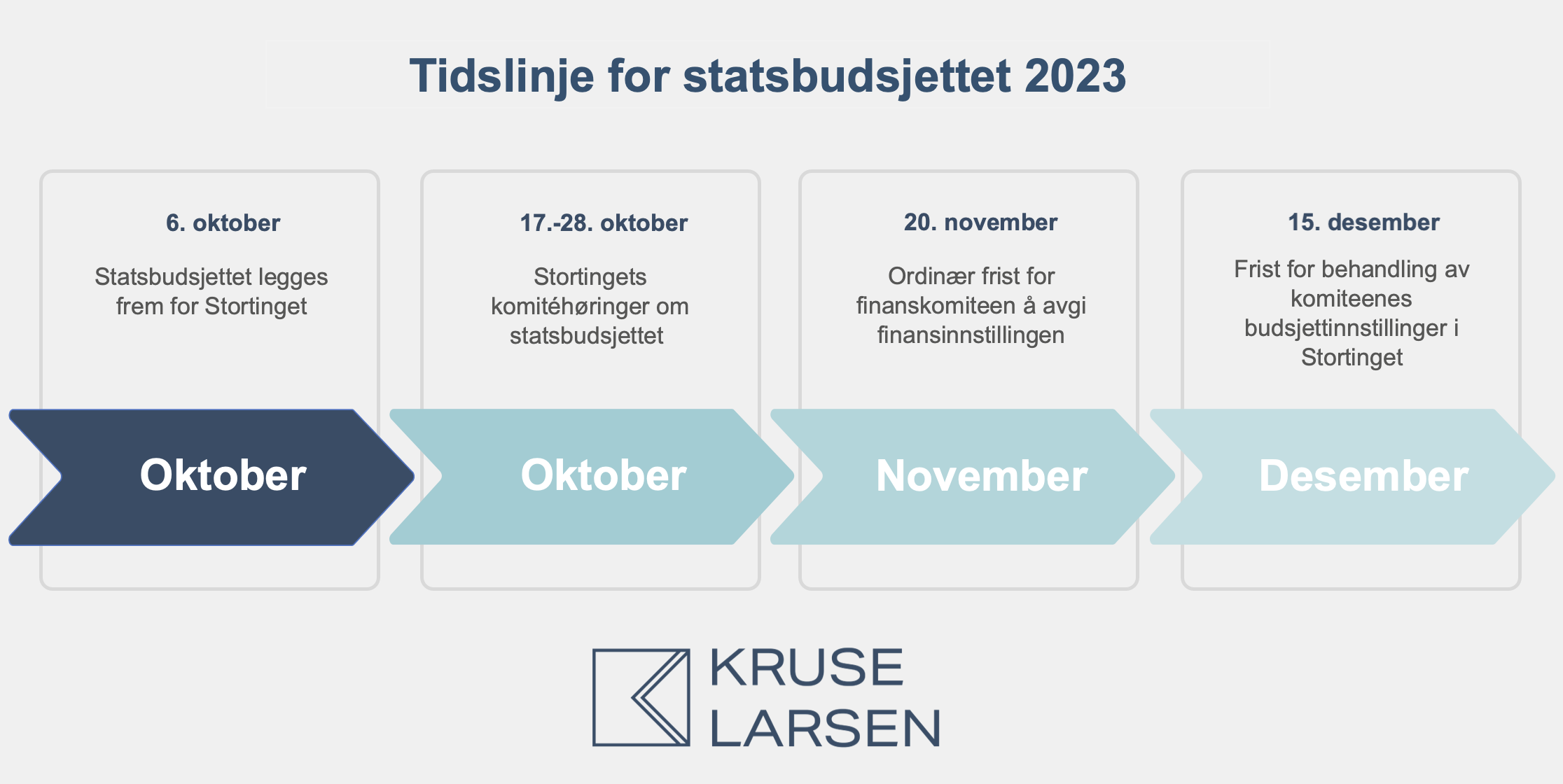 Tidslinje for statsbudsjettet 2023

6. oktober

Statsbudsjettet legges frem for Stortinget

Oktober

17.-28. oktober

Stortingets komitéhøringer om statsbudsjettet

Oktober

20. november

Ordinær frist for finanskomiteen å avgi finansinnstillingen

November

15. desember

Frist for behandling av komiteenes budsjettinnstillinger i Stortinget

Desember

KRUSE LARSEN